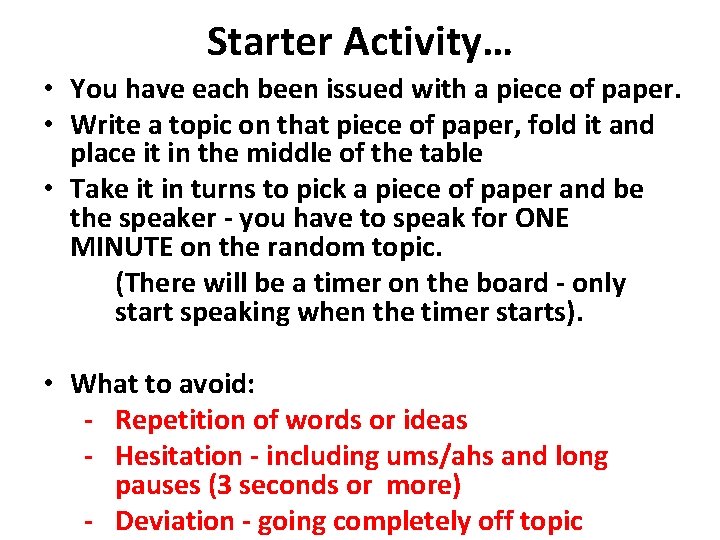 Starter Activity…

• You have each been issued with a piece of paper.
• Write a topic on that piece of paper, fold it and place it in the middle of the table
• Take it in turns to pick a piece of paper and be the speaker - you have to speak for ONE MINUTE on the random topic.

(There will be a timer on the board - only start speaking when the timer starts).

• What to avoid:
- Repetition of words or ideas
- Hesitation - including ums/ahs and long pauses (3 seconds or more)
- Deviation - going completely off topic